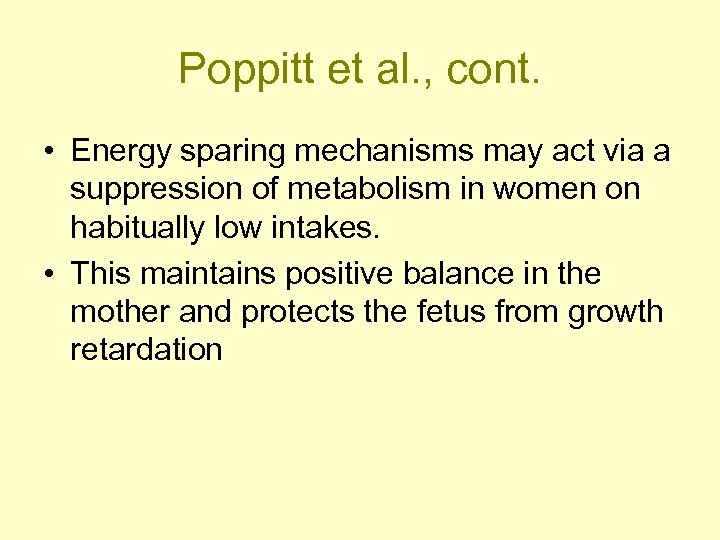 Poppitt et al., cont.

• Energy sparing mechanisms may act via a suppression of metabolism in women on habitually low intakes.

• This maintains positive balance in the mother and protects the fetus from growth retardation